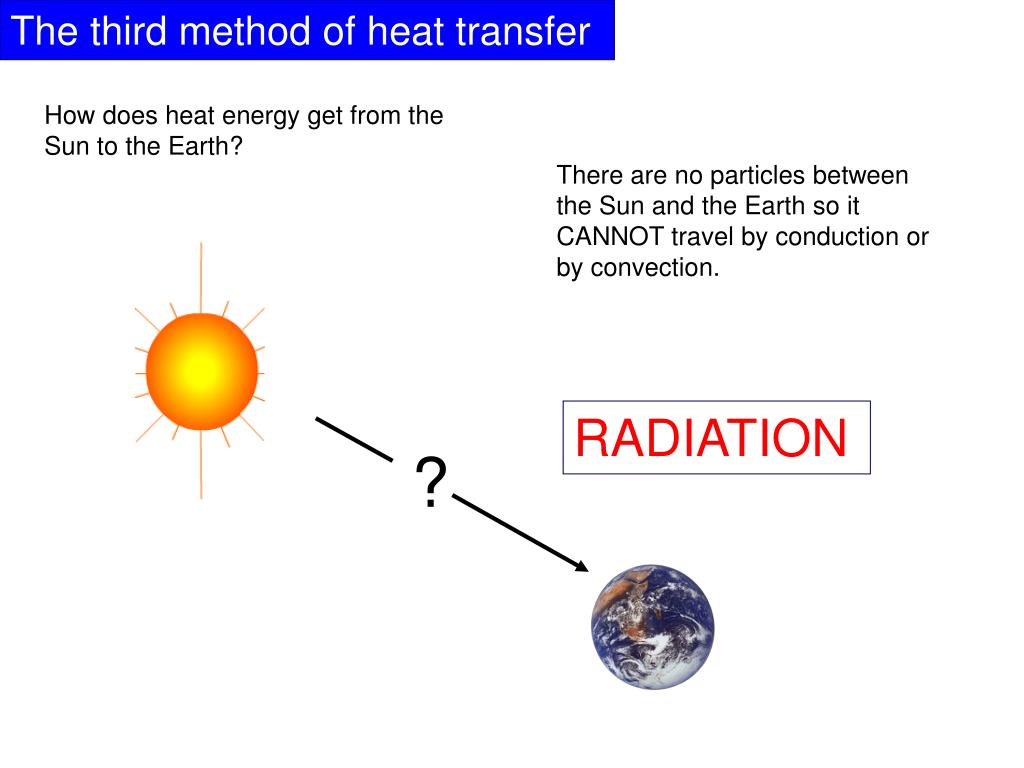 The third method of heat transfer

How does heat energy get from the Sun to the Earth?

There are no particles between the Sun and the Earth so it CANNOT travel by conduction or by convection.

?

RADIATION